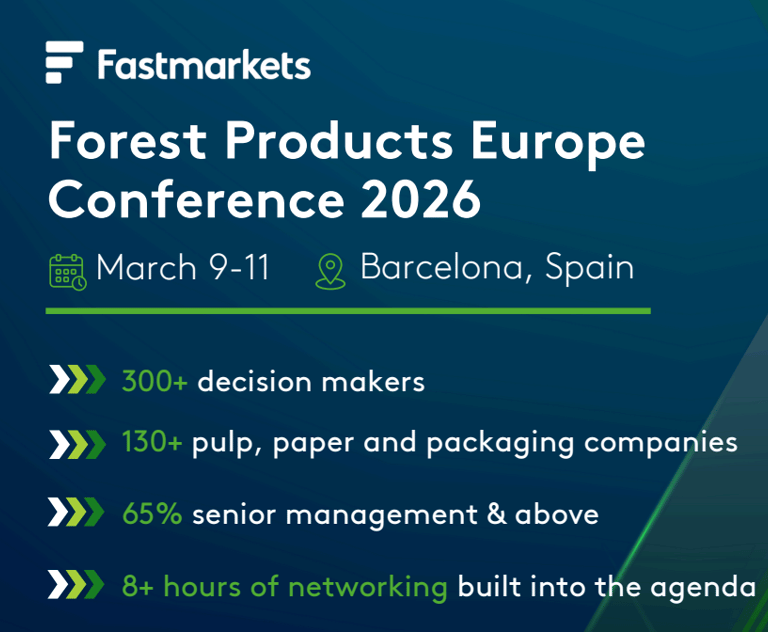 Fastmarkets

Forest Products Europe Conference 2026

March 9-11 Barcelona, Spain

300+ decision makers

130+ pulp, paper and packaging companies

65% senior management & above

8+ hours of networking built into the agenda